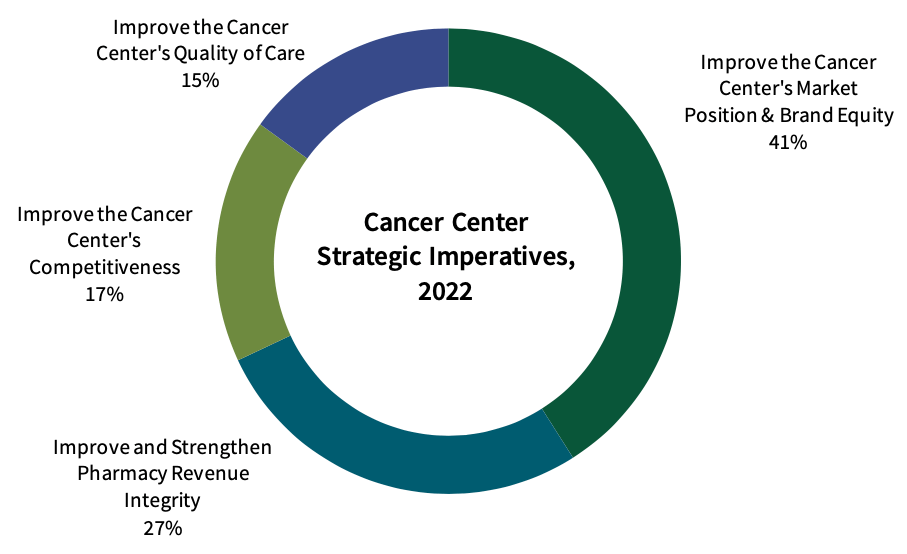 Improve the Cancer Center's Quality of Care
15%

Improve the Cancer Center's Market Position & Brand Equity
41%

Cancer Center Strategic Imperatives, 2022

Improve the Cancer Center's Competitiveness
17%

Improve and Strengthen Pharmacy Revenue Integrity
27%